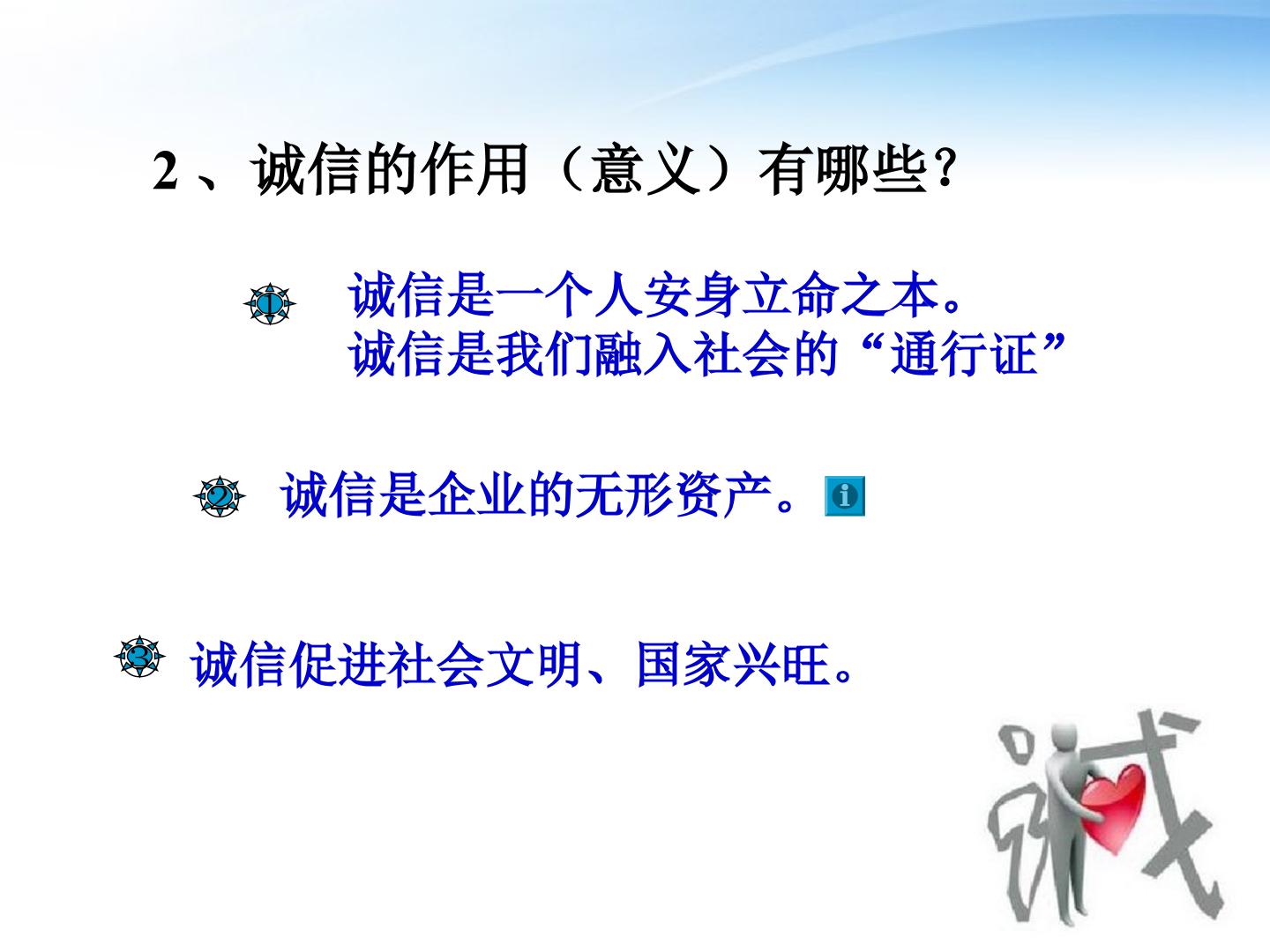 2 、诚信的作用（意义）有哪些?

1 诚信是一个人安身立命之本。
诚信是我们融入社会的“通行证”

2 诚信是企业的无形资产。

3 诚信促进社会文明、国家兴旺。

诚